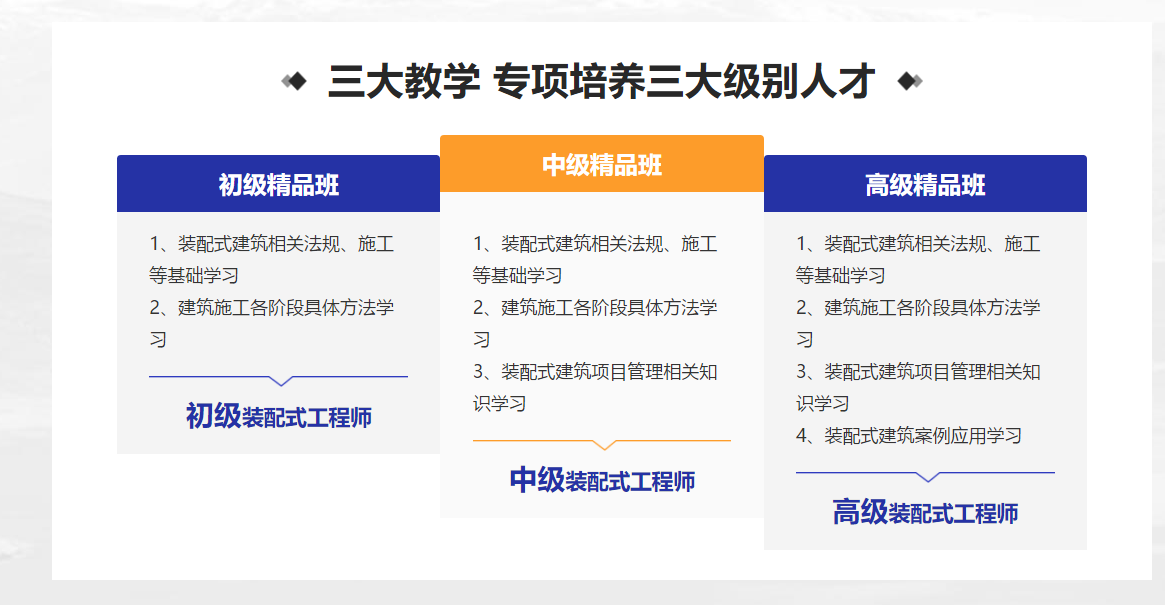 三大教学 专项培养三大级别人才

初级精品班

1、装配式建筑相关法规、施工等基础学习

2、建筑施工各阶段具体方法学习

初级装配式工程师

中级精品班

1、装配式建筑相关法规、施工等基础学习

2、建筑施工各阶段具体方法学习

3、装配式建筑项目管理相关知识学习

中级装配式工程师

高级精品班

1、装配式建筑相关法规、施工等基础学习

2、建筑施工各阶段具体方法学习

3、装配式建筑项目管理相关知识学习

4、装配式建筑案例应用学习

高级装配式工程师